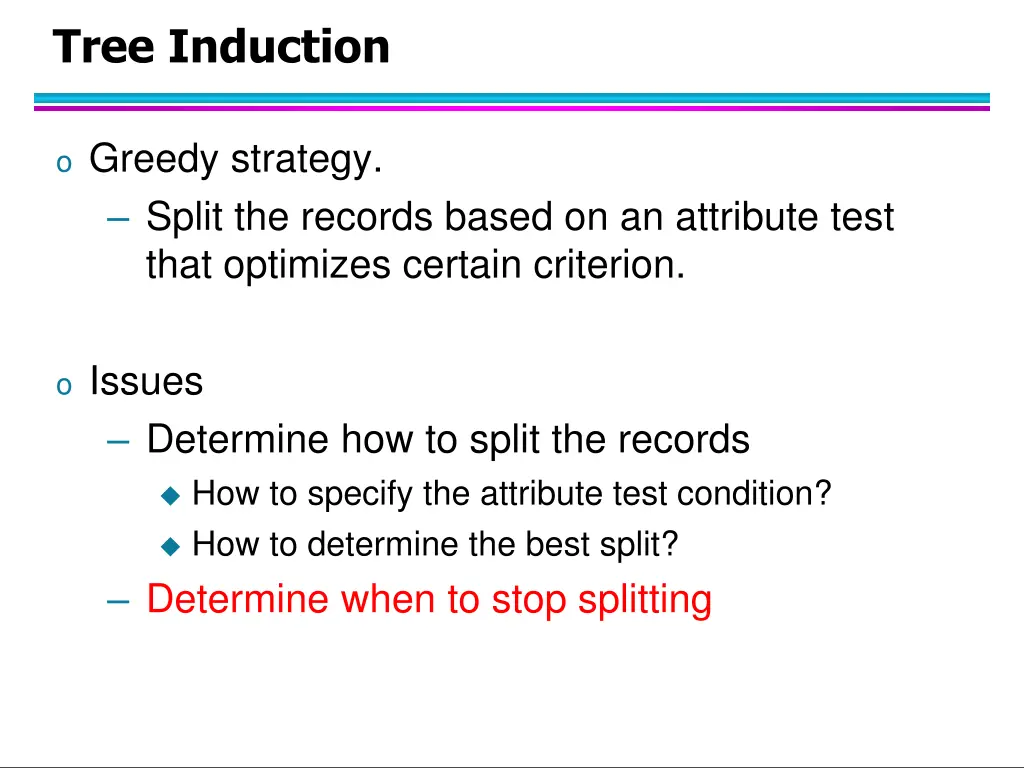 Tree Induction

o Greedy strategy.
– Split the records based on an attribute test that optimizes certain criterion.

o Issues
– Determine how to split the records
◆ How to specify the attribute test condition?
◆ How to determine the best split?
– Determine when to stop splitting